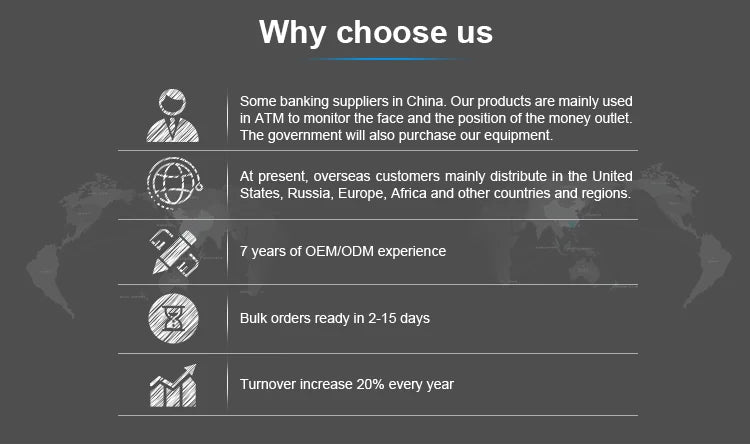 Why choose us

Some banking suppliers in China. Our products are mainly used in ATM to monitor the face and the position of the money outlet. The government will also purchase our equipment.

At present, overseas customers mainly distribute in the United States, Russia, Europe, Africa and other countries and regions.

7 years of OEM/ODM experience

Bulk orders ready in 2-15 days

Turnover increase 20% every year